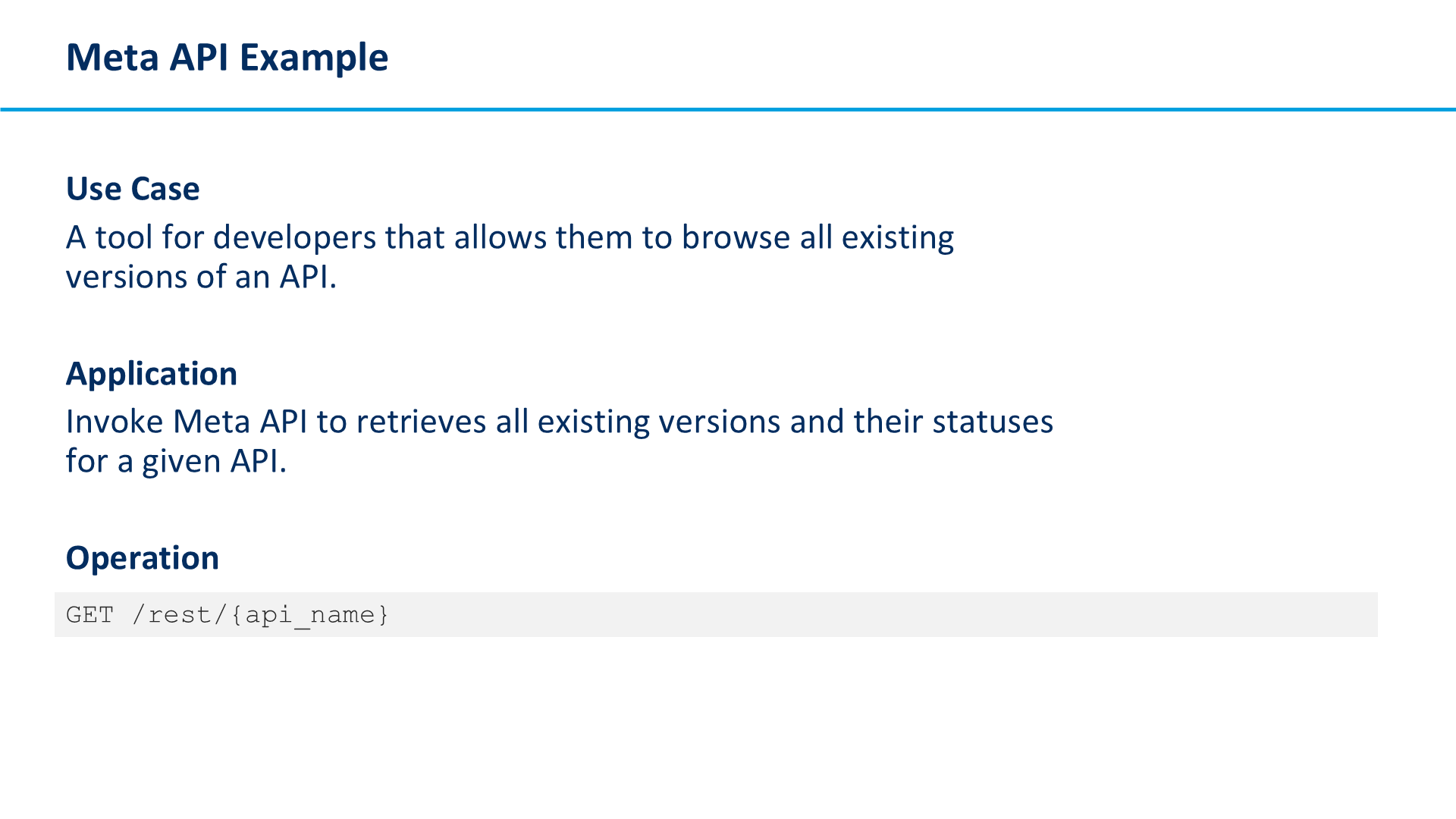 Meta API Example

Use Case

A tool for developers that allows them to browse all existing versions of an API.

Application

Invoke Meta API to retrieves all existing versions and their statuses for a given API.

Operation

GET /rest/{api_name}